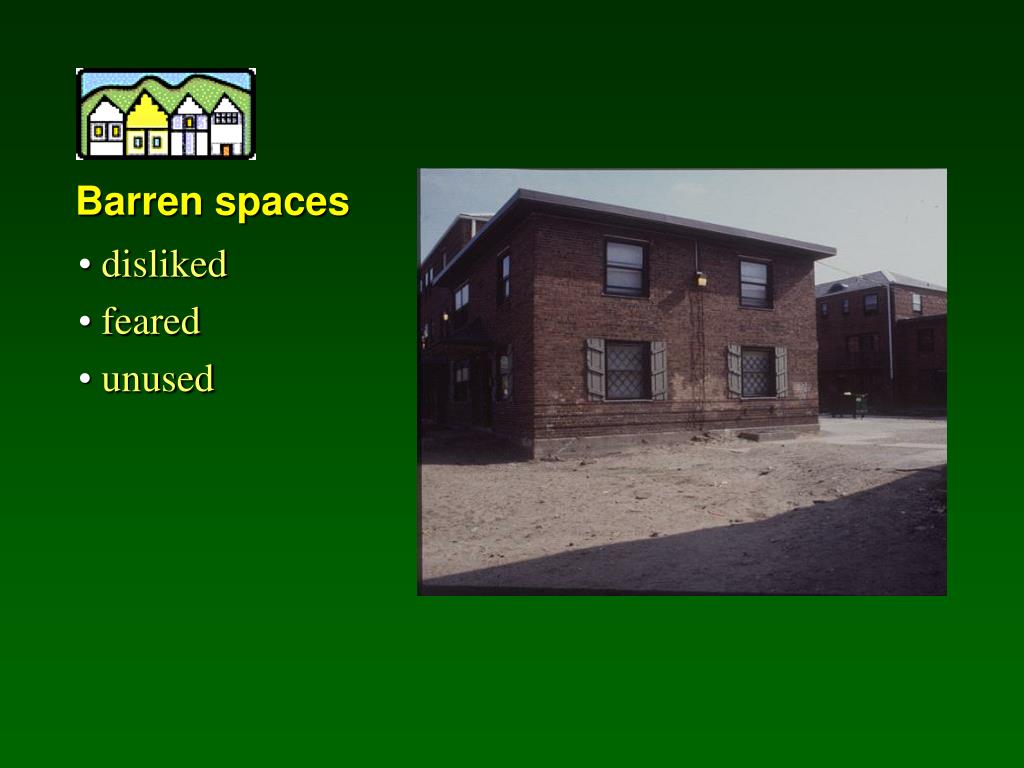 Barren spaces

• disliked
• feared
• unused